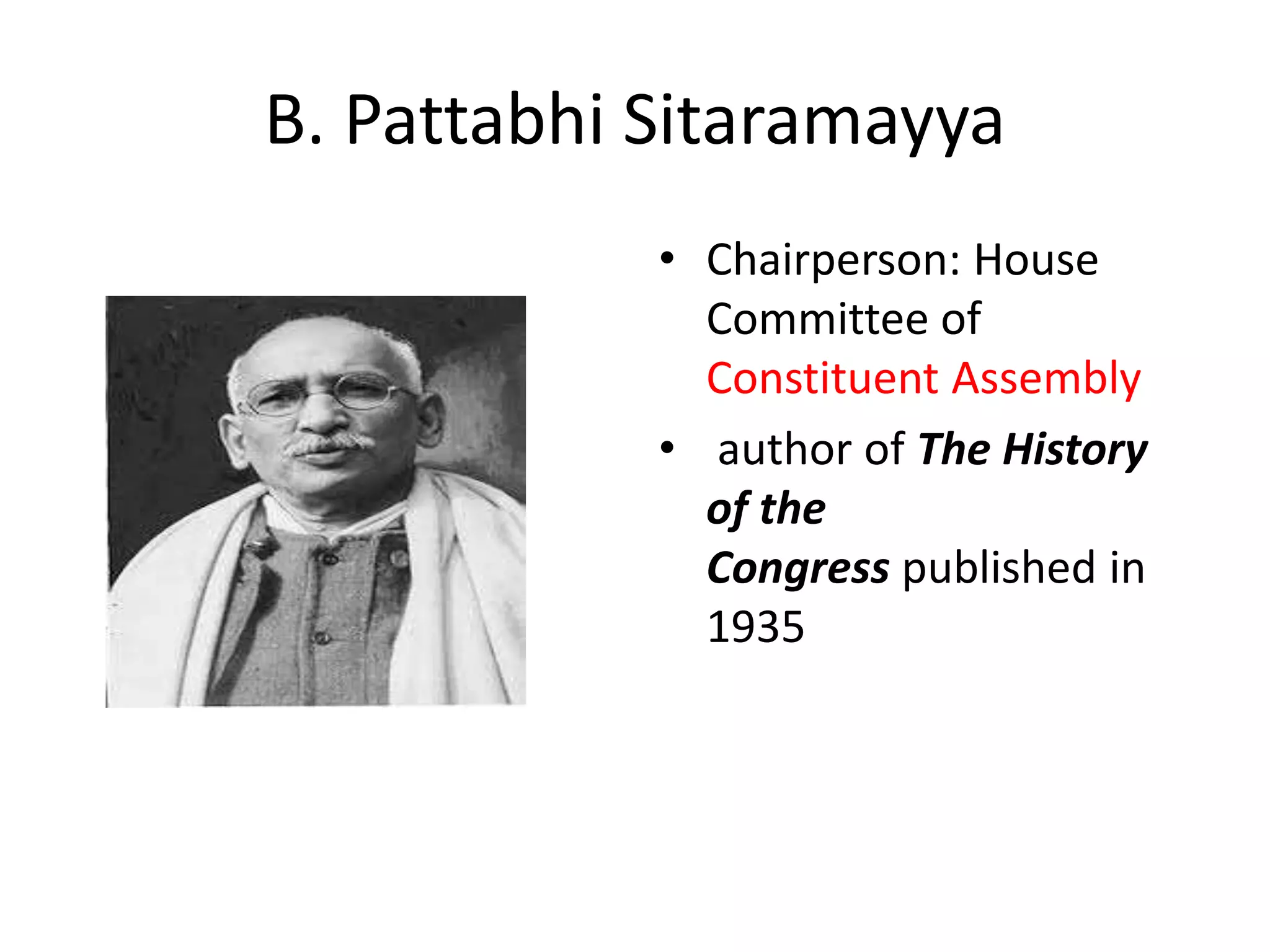 B. Pattabhi Sitaramayya

• Chairperson: House Committee of Constituent Assembly

• author of The History of the Congress published in 1935